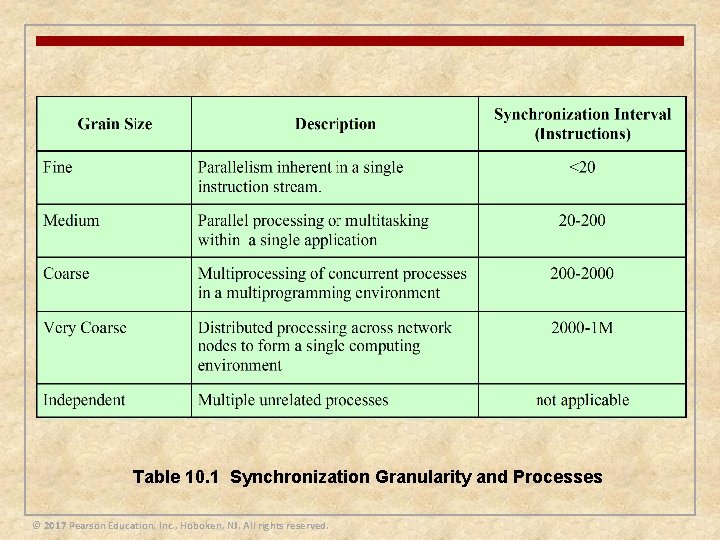 | Grain Size | Description | Synchronization Interval (Instructions) |
|---|---|---|
| Fine | Parallelism inherent in a single instruction stream. | <20 |
| Medium | Parallel processing or multitasking within a single application | 20-200 |
| Coarse | Multiprocessing of concurrent processes in a multiprogramming environment | 200-2000 |
| Very Coarse | Distributed processing across network nodes to form a single computing environment | 2000-1M |
| Independent | Multiple unrelated processes | not applicable |

Table 10.1 Synchronization Granularity and Processes

© 2017 Pearson Education, Inc., Hoboken, NJ. All rights reserved.